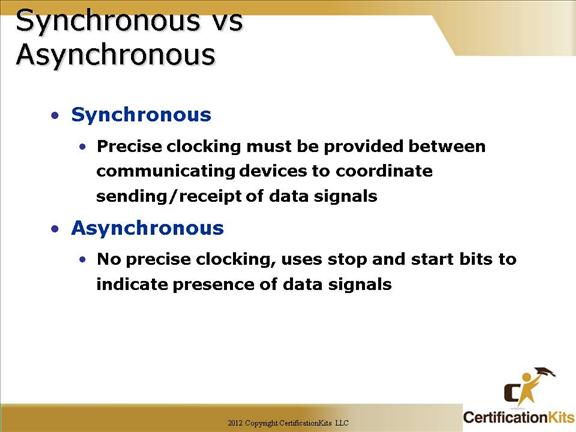 Synchronous vs Asynchronous

• Synchronous
  • Precise clocking must be provided between communicating devices to coordinate sending/receipt of data signals
• Asynchronous
  • No precise clocking, uses stop and start bits to indicate presence of data signals

2012 Copyright CertificationKits LLC

CertificationKits